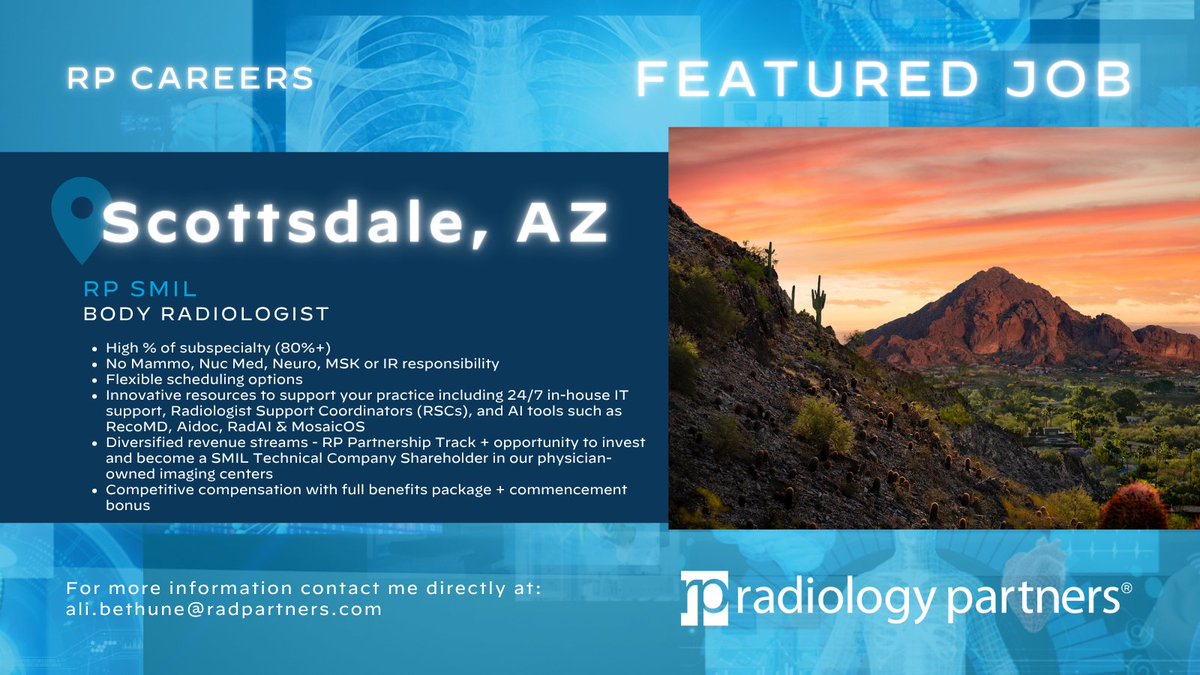 RP CAREERS

FEATURED JOB

Scottsdale, AZ

RP SMIL
BODY RADIOLOGIST

- High % of subspecialty (80%+)
- No Mammo, Nuc Med, Neuro, MSK or IR responsibility
- Flexible scheduling options
- Innovative resources to support your practice including 24/7 in-house IT support, Radiologist Support Coordinators (RSCs), and AI tools such as RecoMD, Aidoc, RadAI & MosaicOS
- Diversified revenue streams - RP Partnership Track + opportunity to invest and become a SMIL Technical Company Shareholder in our physician-owned imaging centers
- Competitive compensation with full benefits package + commencement bonus

For more information contact me directly at:
ali.bethune@radpartners.com

rp radiology partners®